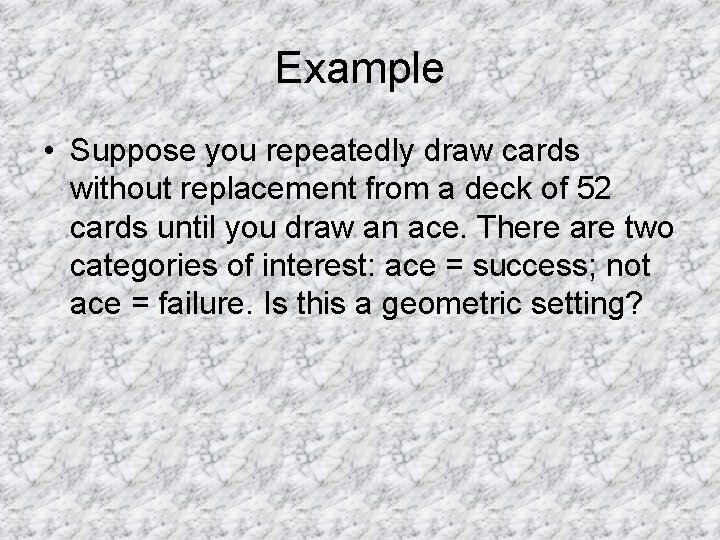 Example

• Suppose you repeatedly draw cards without replacement from a deck of 52 cards until you draw an ace. There are two categories of interest: ace = success; not ace = failure. Is this a geometric setting?